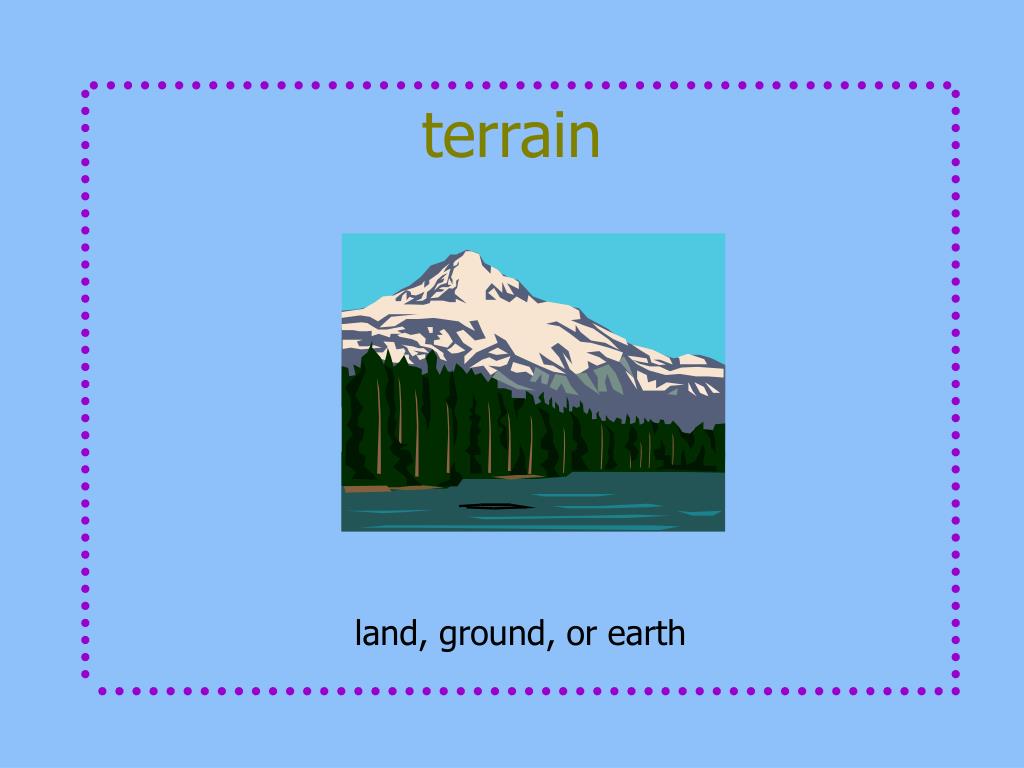 terrain

land, ground, or earth